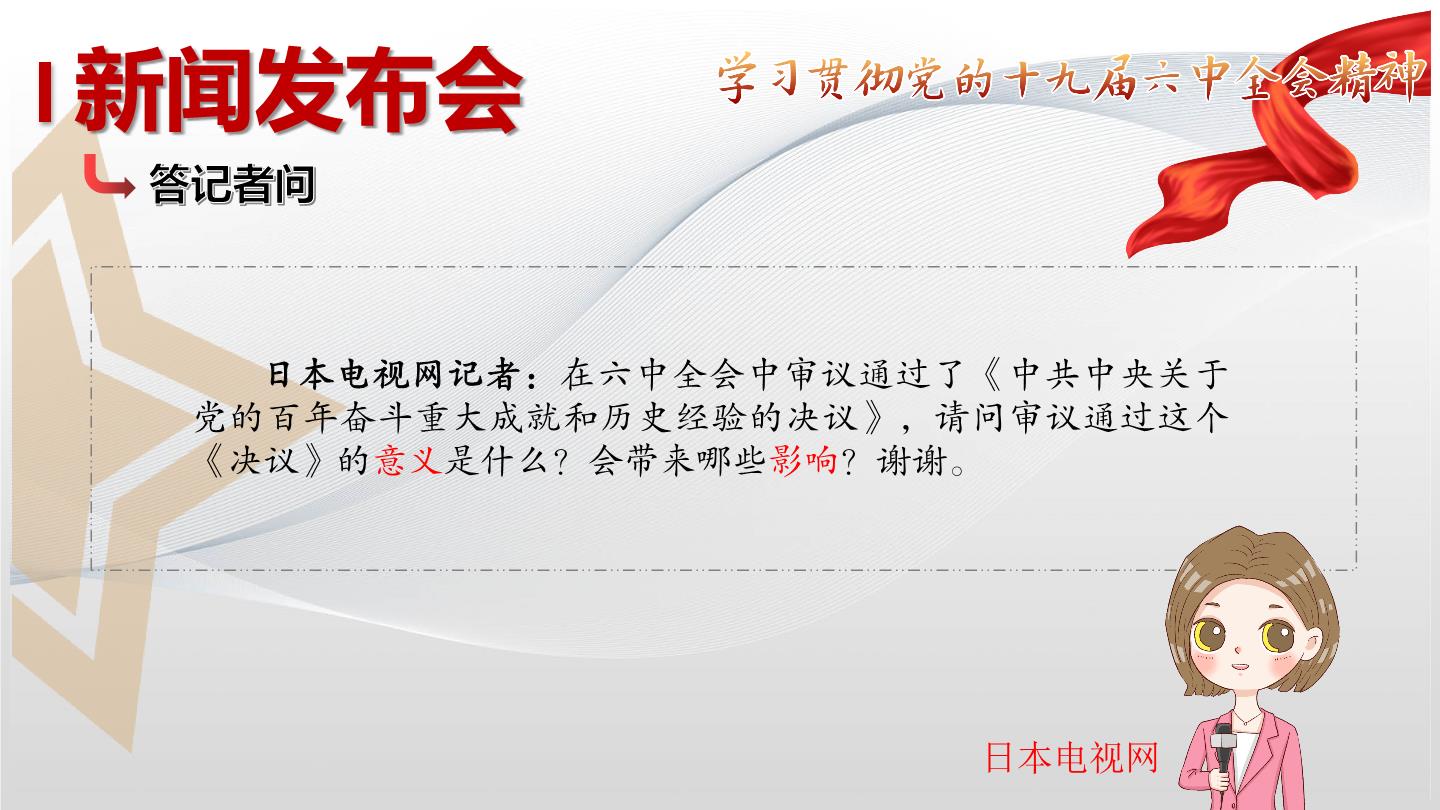 新闻发布会

学习贯彻党的十九届六中全会精神

答记者问

日本电视网记者：在六中全会中审议通过了《中共中央关于党的百年奋斗重大成就和历史经验的决议》，请问审议通过这个《决议》的意义是什么？会带来哪些影响？谢谢。

日本电视网